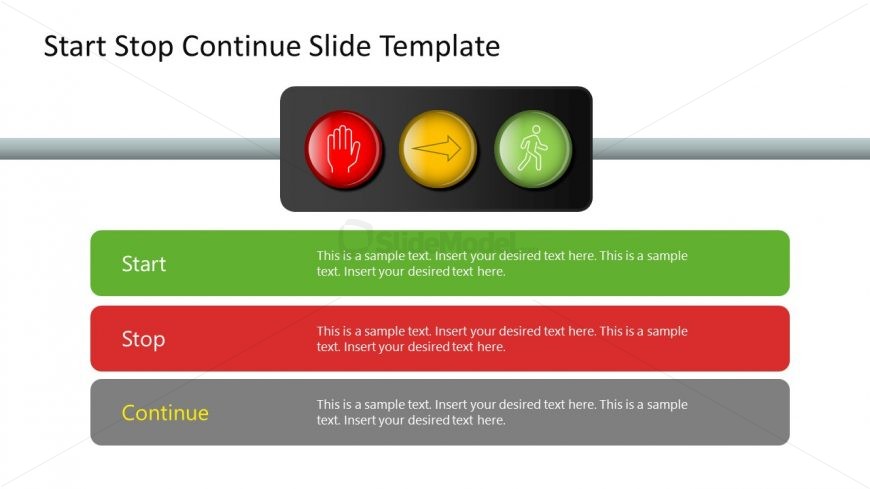 Start Stop Continue Slide Template

SlideModel

Start

This is a sample text. Insert your desired text here. This is a sample text. Insert your desired text here.

Stop

This is a sample text. Insert your desired text here. This is a sample text. Insert your desired text here.

Continue

This is a sample text. Insert your desired text here. This is a sample text. Insert your desired text here.